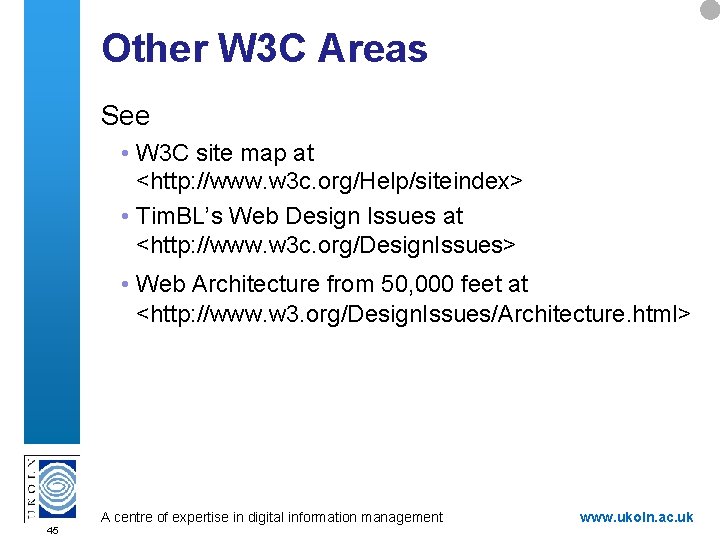 Other W3C Areas

See

• W3C site map at <http://www.w3c.org/Help/siteindex>

• TimBL's Web Design Issues at <http://www.w3c.org/DesignIssues>

• Web Architecture from 50,000 feet at <http://www.w3.org/DesignIssues/Architecture.html>

UKOLN

45

A centre of expertise in digital information management

www.ukoln.ac.uk